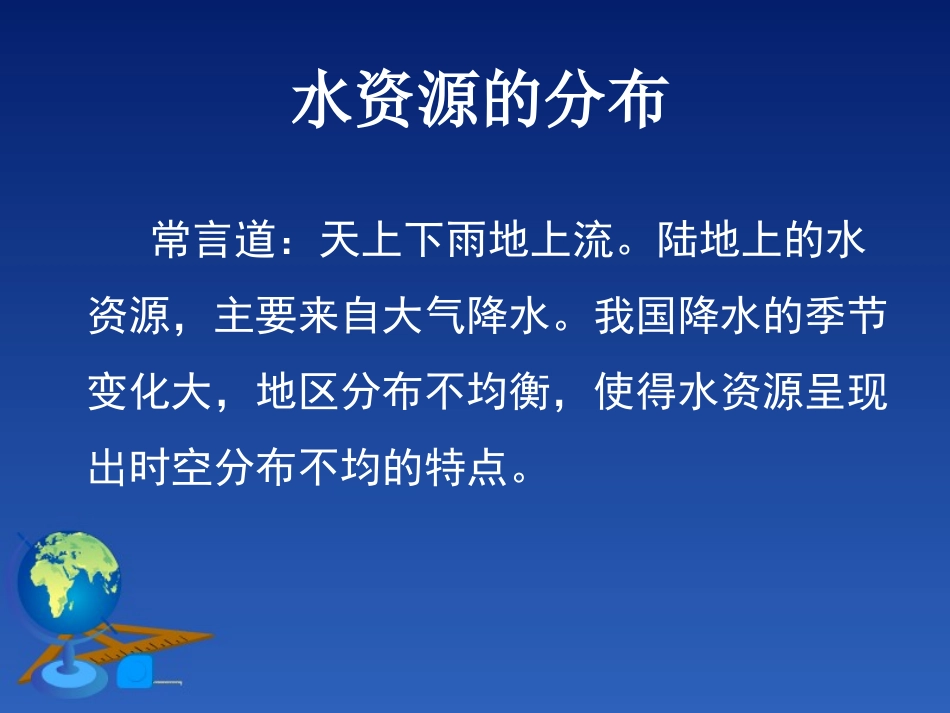 水资源的分布

常言道：天上下雨地上流。陆地上的水资源，主要来自大气降水。我国降水的季节变化大，地区分布不均衡，使得水资源呈现出时空分布不均的特点。